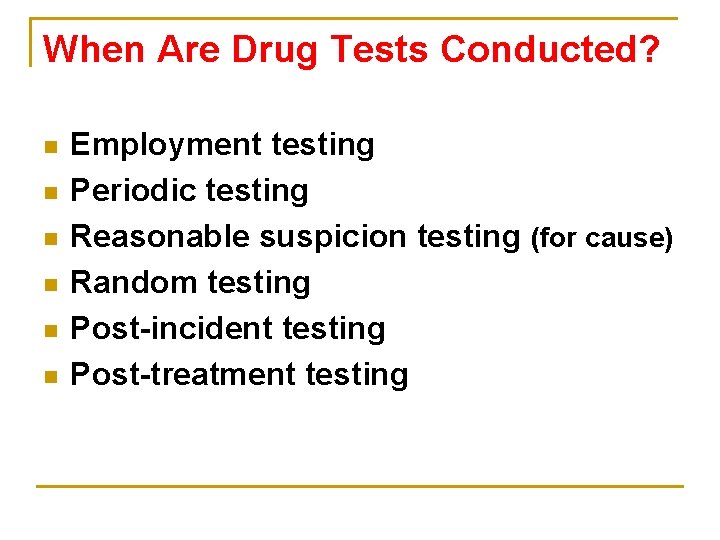 When Are Drug Tests Conducted?

- Employment testing
- Periodic testing
- Reasonable suspicion testing (for cause)
- Random testing
- Post-incident testing
- Post-treatment testing